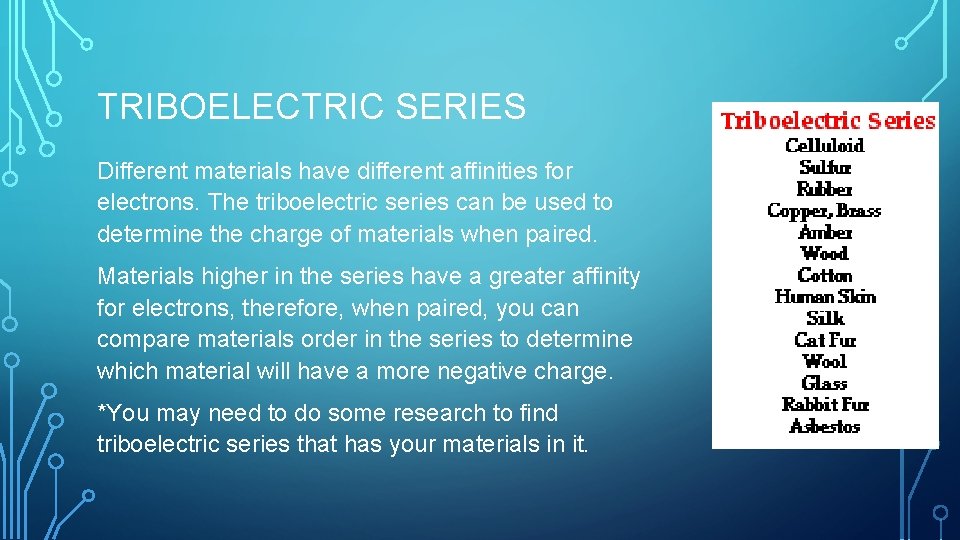 TRIBOELECTRIC SERIES

Different materials have different affinities for electrons. The triboelectric series can be used to determine the charge of materials when paired.

Materials higher in the series have a greater affinity for electrons, therefore, when paired, you can compare materials order in the series to determine which material will have a more negative charge.

*You may need to do some research to find triboelectric series that has your materials in it.

Triboelectric Series
Celluloid
Sulfur
Rubber
Copper, Brass
Amber
Wood
Cotton
Human Skin
Silk
Cat Fur
Wool
Glass
Rabbit Fur
Asbestos